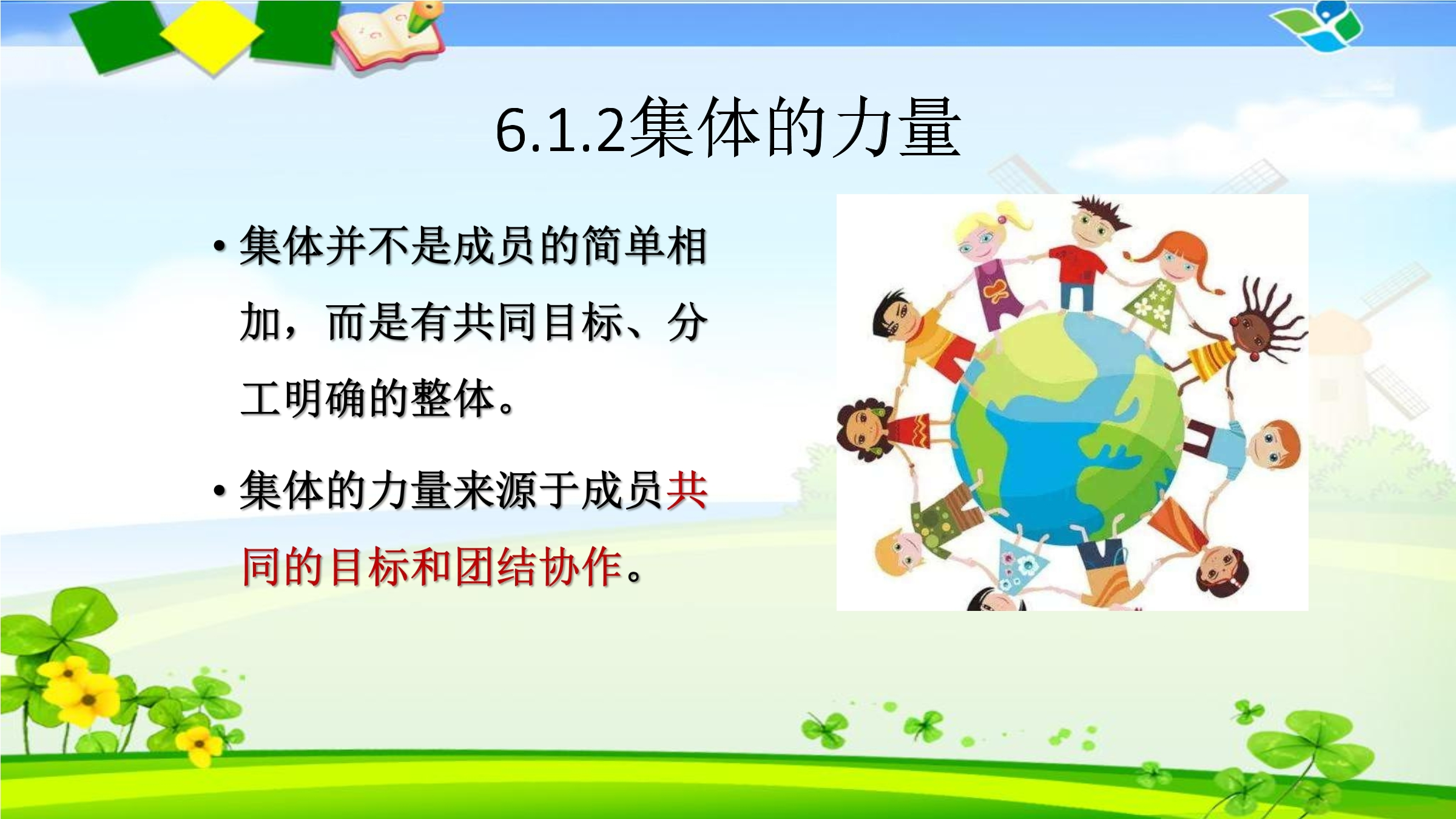 6.1.2集体的力量

• 集体并不是成员的简单相加，而是有共同目标、分工明确的整体。

• 集体的力量来源于成员共同的目标和团结协作。